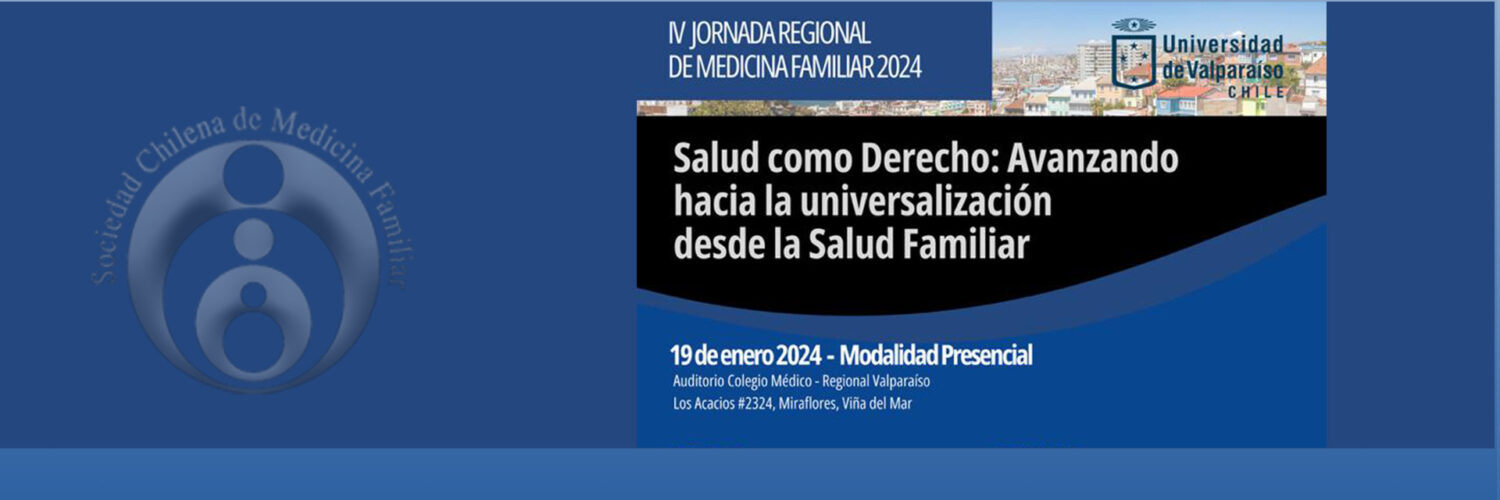 Sociedad Chilena de Medicina Familiar

IV JORNADA REGIONAL DE MEDICINA FAMILIAR 2024

Universidad de Valparaíso CHILE

Salud como Derecho: Avanzando hacia la universalización desde la Salud Familiar

19 de enero 2024 - Modalidad Presencial
Auditorio Colegio Médico - Regional Valparaíso
Los Acacios #2324, Miraflores, Viña del Mar